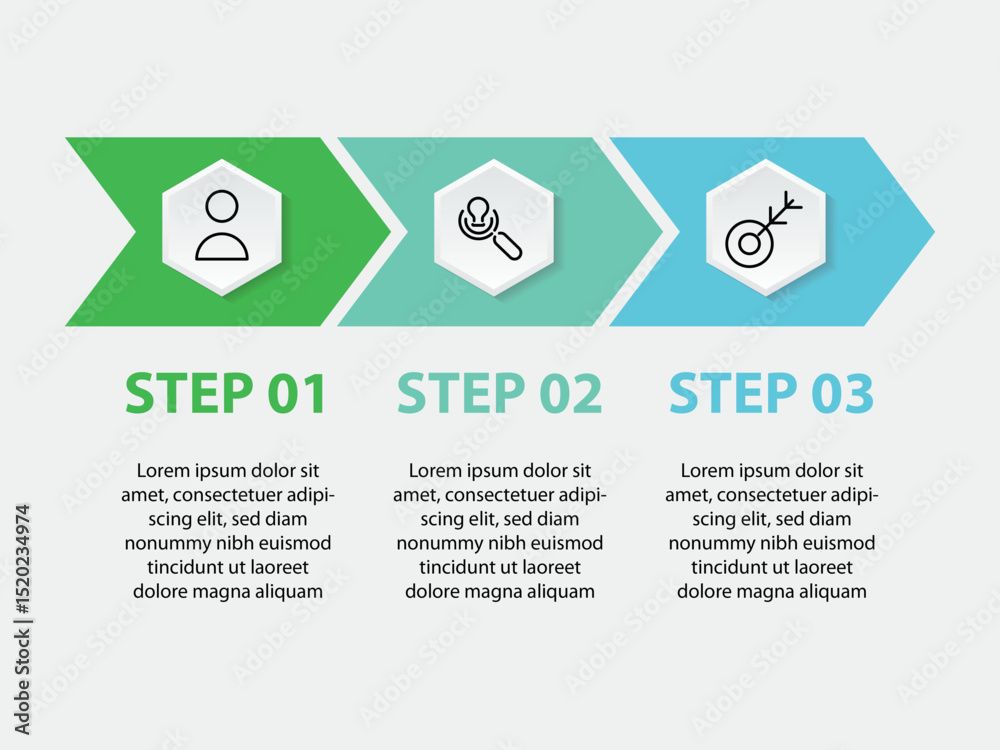 STEP 01

Lorem ipsum dolor sit amet, consectetuer adipiscing elit, sed diam nonummy nibh euismod tincidunt ut laoreet dolore magna aliquam

STEP 02

Lorem ipsum dolor sit amet, consectetuer adipiscing elit, sed diam nonummy nibh euismod tincidunt ut laoreet dolore magna aliquam

STEP 03

Lorem ipsum dolor sit amet, consectetuer adipiscing elit, sed diam nonummy nibh euismod tincidunt ut laoreet dolore magna aliquam

Adobe Stock | #1520234974